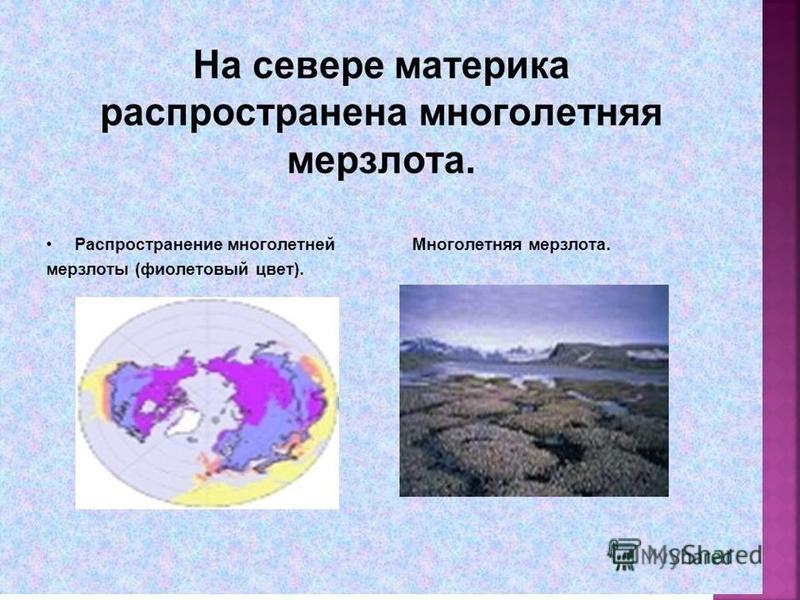 На севере материка распространена многолетняя мерзлота.

• Распространение многолетней мерзлоты (фиолетовый цвет).

Многолетняя мерзлота.

MyShared